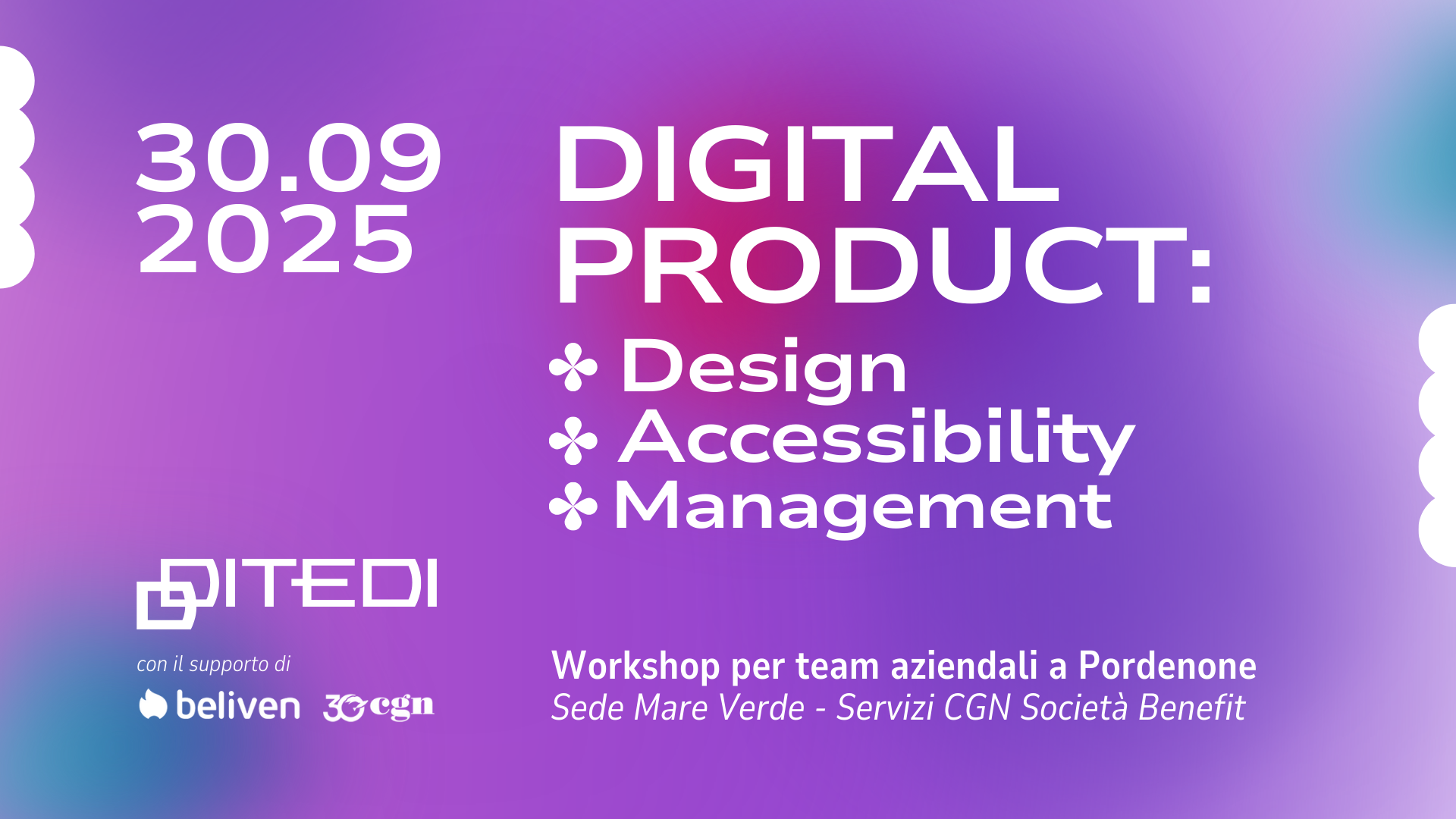 30.09
2025

DIGITAL PRODUCT:
Design
Accessibility
Management

DITEDI

con il supporto di
beliven 30 cgn

Workshop per team aziendali a Pordenone
Sede Mare Verde - Servizi CGN Società Benefit